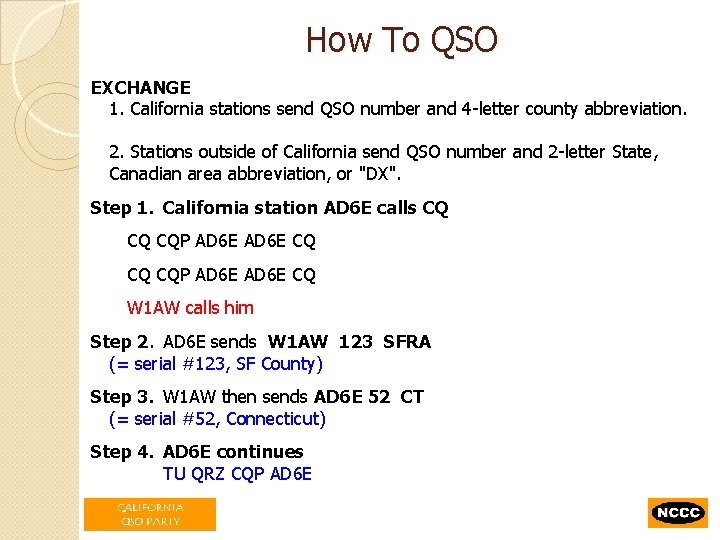 How To QSO

EXCHANGE
1. California stations send QSO number and 4-letter county abbreviation.

2. Stations outside of California send QSO number and 2-letter State, Canadian area abbreviation, or "DX".

Step 1. California station AD6E calls CQ

CQ CQP AD6E AD6E CQ

CQ CQP AD6E AD6E CQ

W1AW calls him

Step 2. AD6E sends W1AW 123 SFRA
(= serial #123, SF County)

Step 3. W1AW then sends AD6E 52 CT
(= serial #52, Connecticut)

Step 4. AD6E continues
TU QRZ CQP AD6E

CALIFORNIA QSO PARTY

NCCC